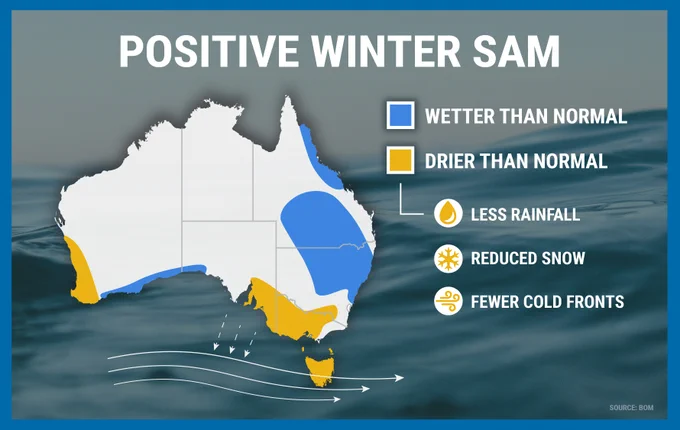 POSITIVE WINTER SAM

WETTER THAN NORMAL

DRIER THAN NORMAL

LESS RAINFALL

REDUCED SNOW

FEWER COLD FRONTS

SOURCE: BOM